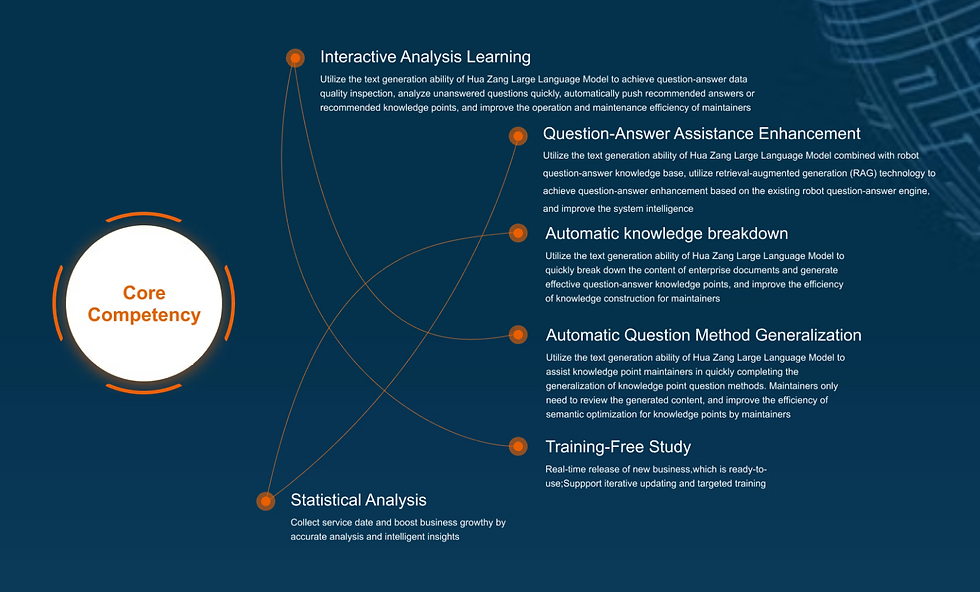 Core Competency

Interactive Analysis Learning

Utilize the text generation ability of Hua Zang Large Language Model to achieve question-answer data quality inspection, analyze unanswered questions quickly, automatically push recommended answers or recommended knowledge points, and improve the operation and maintenance efficiency of maintainers

Question-Answer Assistance Enhancement

Utilize the text generation ability of Hua Zang Large Language Model combined with robot question-answer knowledge base, utilize retrieval-augmented generation (RAG) technology to achieve question-answer enhancement based on the existing robot question-answer engine, and improve the system intelligence

Automatic knowledge breakdown

Utilize the text generation ability of Hua Zang Large Language Model to quickly break down the content of enterprise documents and generate effective question-answer knowledge points, and improve the efficiency of knowledge construction for maintainers

Automatic Question Method Generalization

Utilize the text generation ability of Hua Zang Large Language Model to assist knowledge point maintainers in quickly completing the generalization of knowledge point question methods. Maintainers only need to review the generated content, and improve the efficiency of semantic optimization for knowledge points by maintainers

Training-Free Study

Real-time release of new business,which is ready-to-use;Suppport iterative updating and targeted training

Statistical Analysis

Collect service date and boost business growthy by accurate analysis and intelligent insights